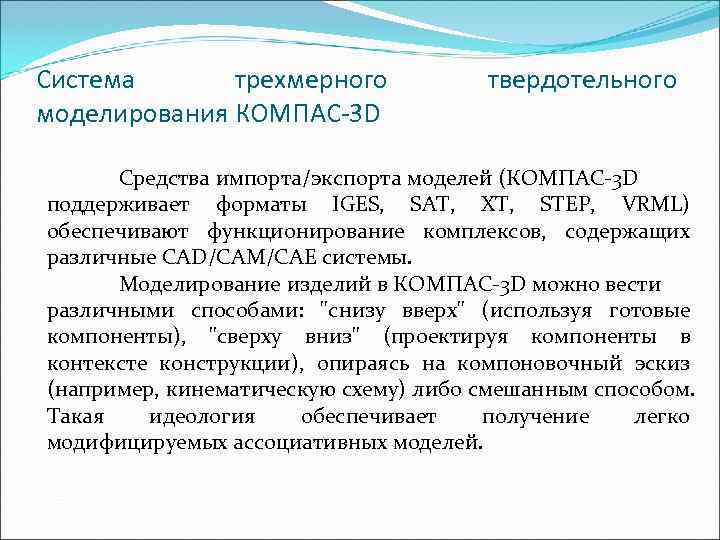 Система трехмерного твердотельного моделирования КОМПАС-3D

Средства импорта/экспорта моделей (КОМПАС-3D поддерживает форматы IGES, SAT, XT, STEP, VRML) обеспечивают функционирование комплексов, содержащих различные CAD/CAM/CAE системы.

Моделирование изделий в КОМПАС-3D можно вести различными способами: "снизу вверх" (используя готовые компоненты), "сверху вниз" (проектируя компоненты в контексте конструкции), опираясь на компоновочный эскиз (например, кинематическую схему) либо смешанным способом. Такая идеология обеспечивает получение легко модифицируемых ассоциативных моделей.